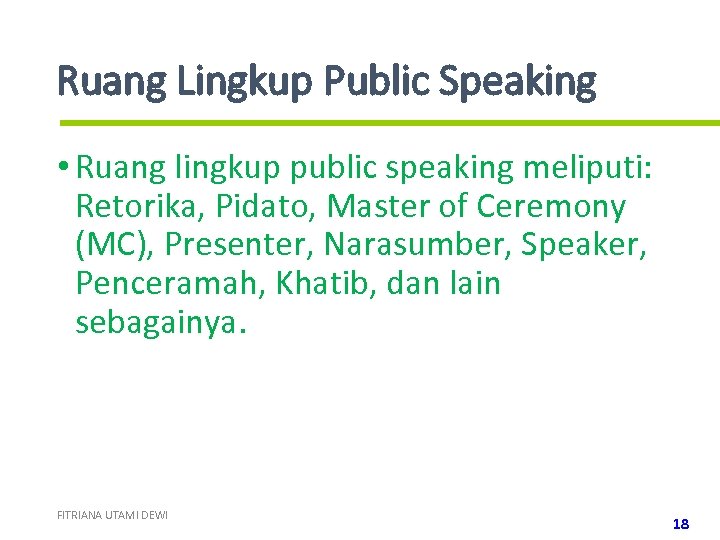 Ruang Lingkup Public Speaking

• Ruang lingkup public speaking meliputi: Retorika, Pidato, Master of Ceremony (MC), Presenter, Narasumber, Speaker, Penceramah, Khatib, dan lain sebagainya.

FITRIANA UTAMI DEWI

18